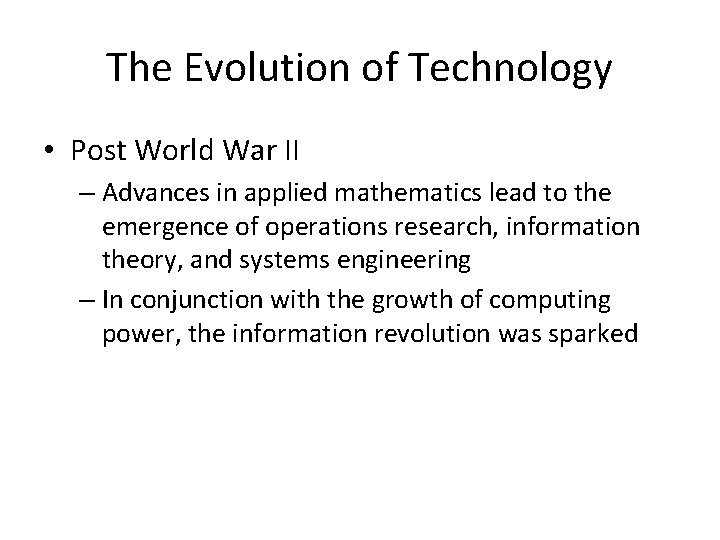 The Evolution of Technology

• Post World War II

– Advances in applied mathematics lead to the emergence of operations research, information theory, and systems engineering

– In conjunction with the growth of computing power, the information revolution was sparked